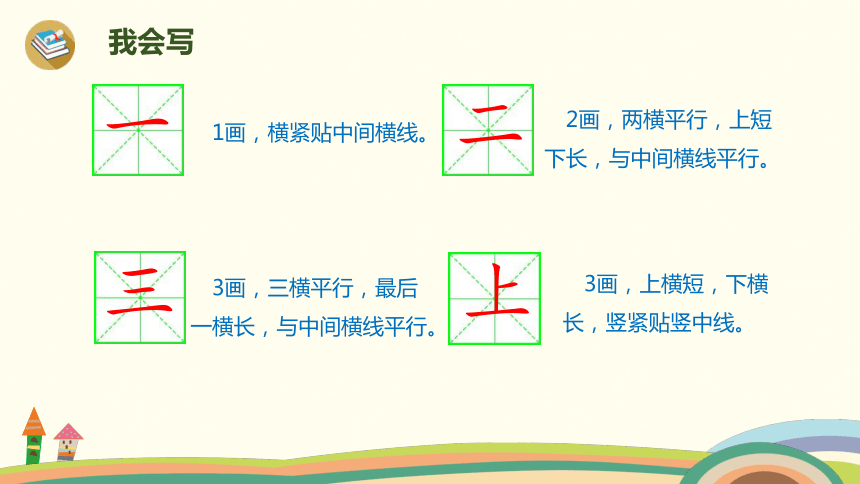 我会写

一

1画，横紧贴中间横线。

二

2画，两横平行，上短下长，与中间横线平行。

三

3画，三横平行，最后一横长，与中间横线平行。

上

3画，上横短，下横长，竖紧贴竖中线。